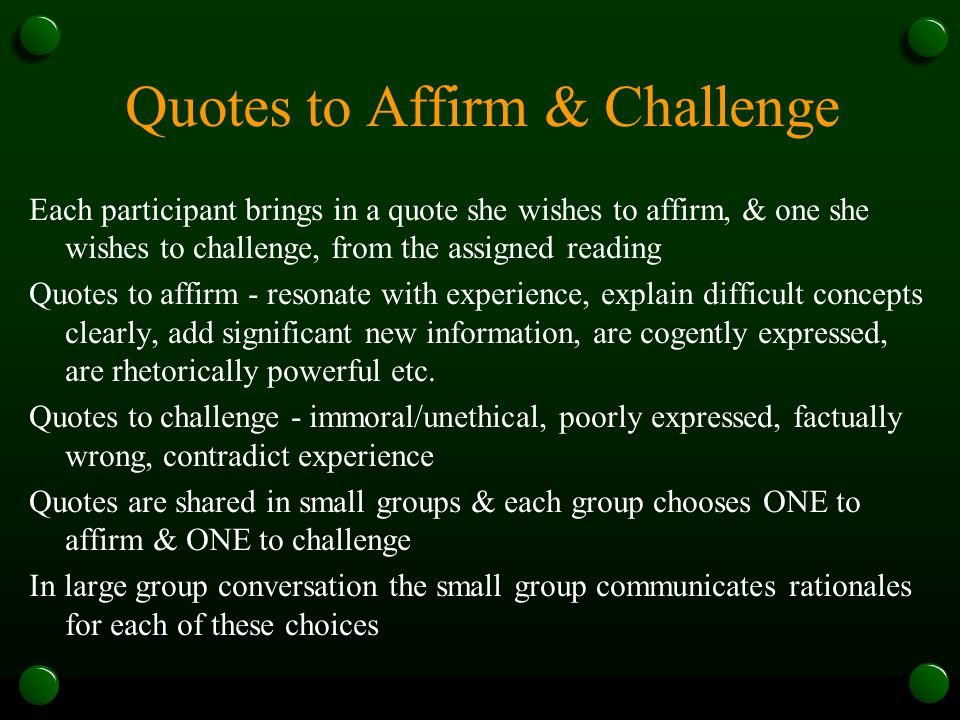 Quotes to Affirm & Challenge

Each participant brings in a quote she wishes to affirm, & one she wishes to challenge, from the assigned reading

Quotes to affirm - resonate with experience, explain difficult concepts clearly, add significant new information, are cogently expressed, are rhetorically powerful etc.

Quotes to challenge - immoral/unethical, poorly expressed, factually wrong, contradict experience

Quotes are shared in small groups & each group chooses ONE to affirm & ONE to challenge

In large group conversation the small group communicates rationales for each of these choices